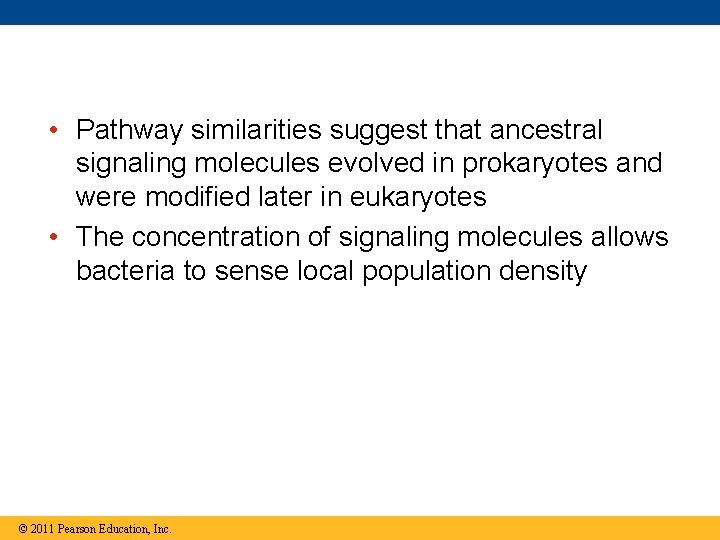 • Pathway similarities suggest that ancestral signaling molecules evolved in prokaryotes and were modified later in eukaryotes
• The concentration of signaling molecules allows bacteria to sense local population density

© 2011 Pearson Education, Inc.